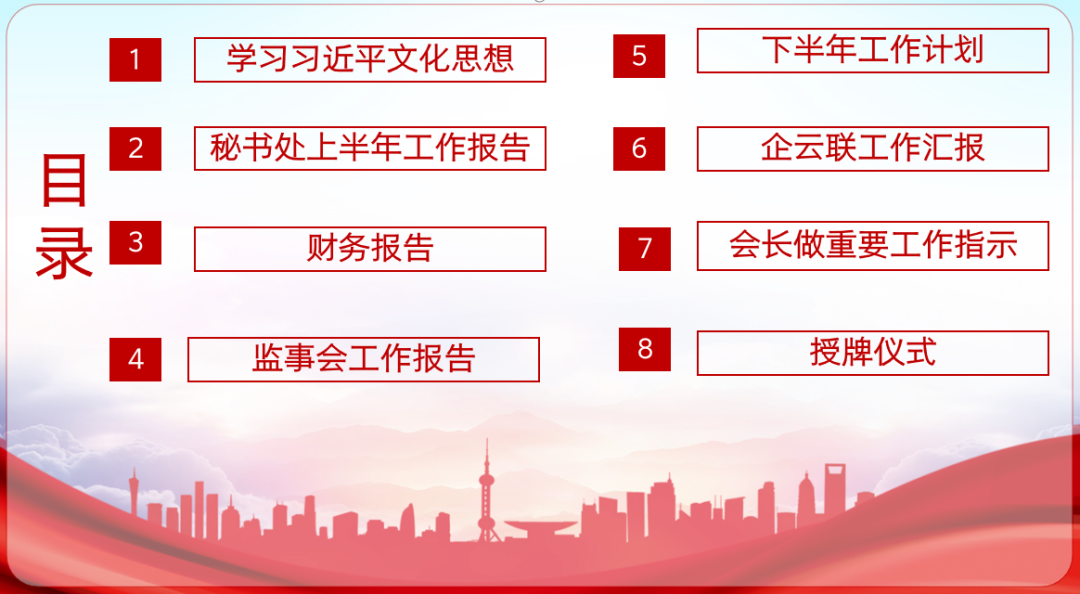 目录

1 学习习近平文化思想

2 秘书处上半年工作报告

3 财务报告

4 监事会工作报告

5 下半年工作计划

6 企云联工作汇报

7 会长做重要工作指示

8 授牌仪式